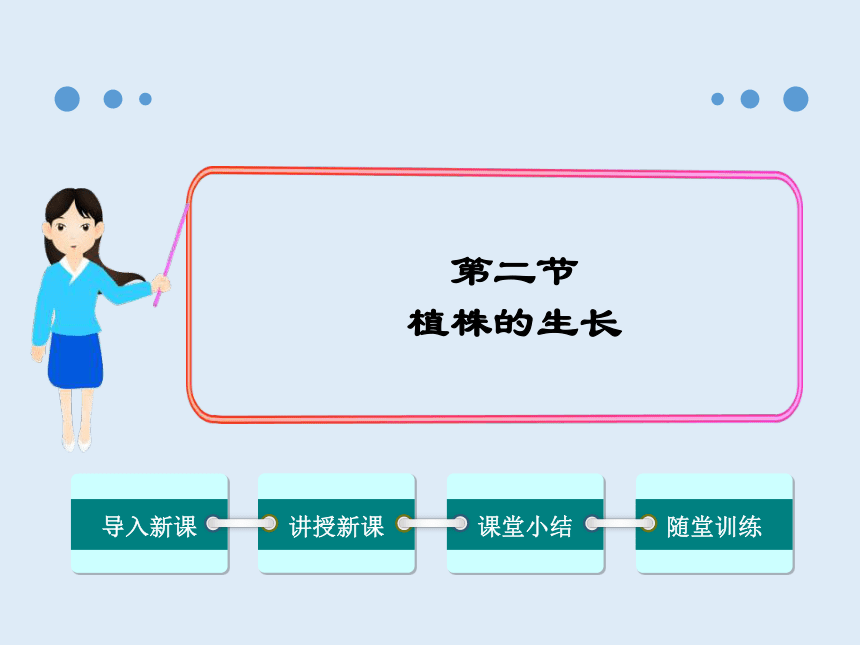 第二节
植株的生长

导入新课

讲授新课

课堂小结

随堂训练